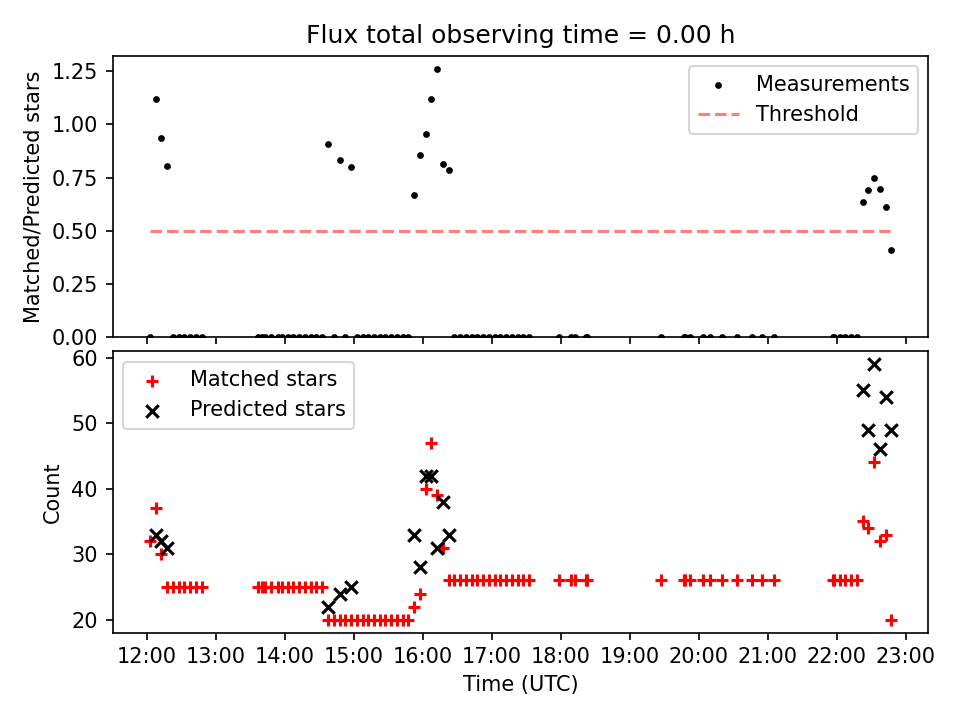 Flux total observing time = 0.00 h

Matched/Predicted stars

1.25
1.00
0.75
0.50
0.25
0.00

Measurements
Threshold

Count

60
50
40
30
20

Matched stars
Predicted stars

12:00 13:00 14:00 15:00 16:00 17:00 18:00 19:00 20:00 21:00 22:00 23:00

Time (UTC)